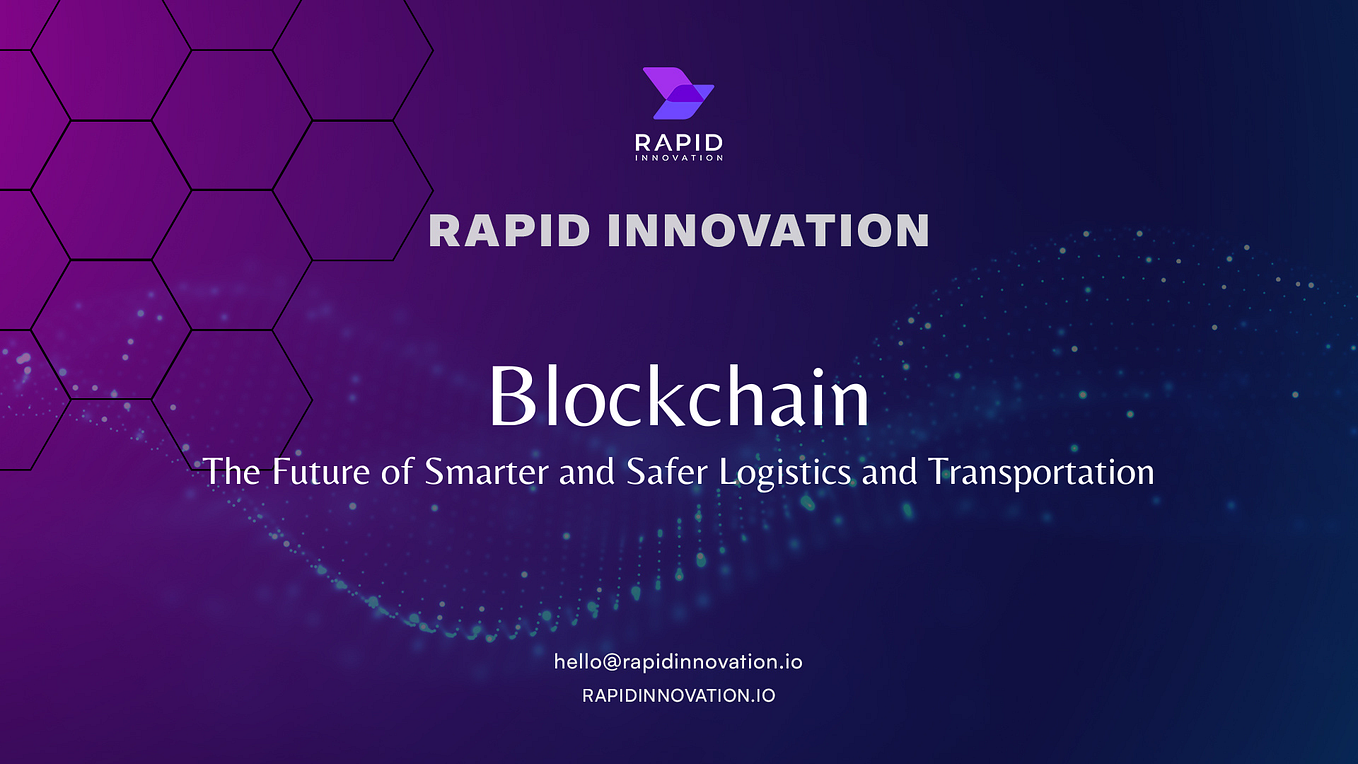 RAPID
INNOVATION

RAPID INNOVATION

Blockchain

The Future of Smarter and Safer Logistics and Transportation

hello@rapidinnovation.io
RAPIDINNOVATION.IO